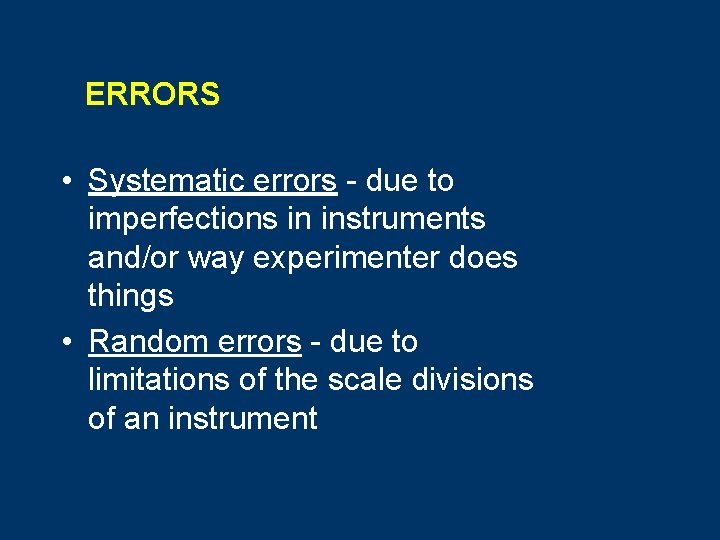 ERRORS

• Systematic errors - due to imperfections in instruments and/or way experimenter does things
• Random errors - due to limitations of the scale divisions of an instrument